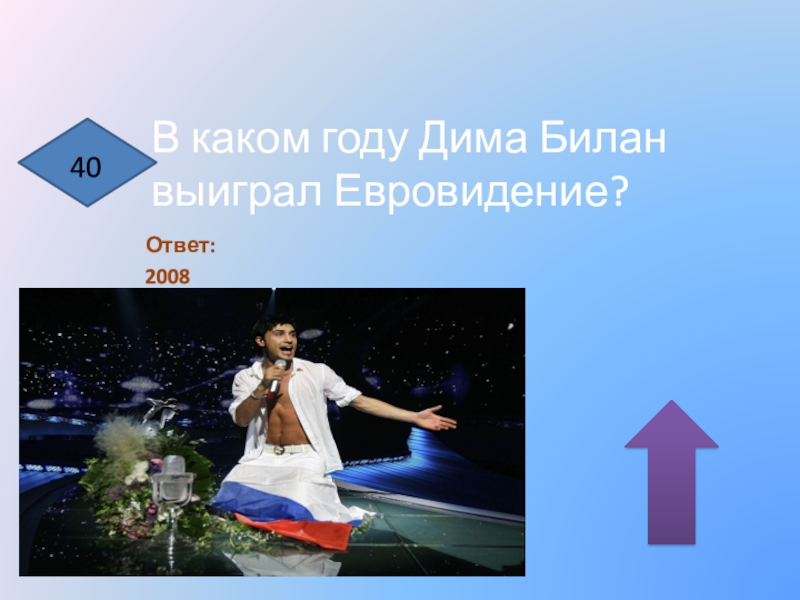 40

В каком году Дима Билан выиграл Евровидение?

Ответ:

2008